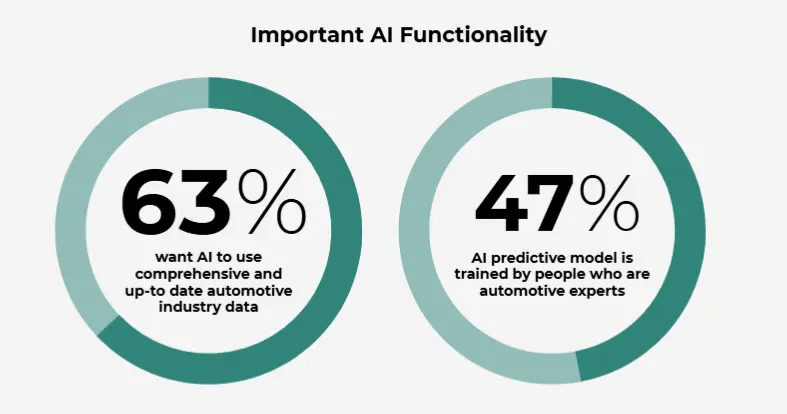 Important AI Functionality

63%

want AI to use comprehensive and up-to date automotive industry data

47%

AI predictive model is trained by people who are automotive experts